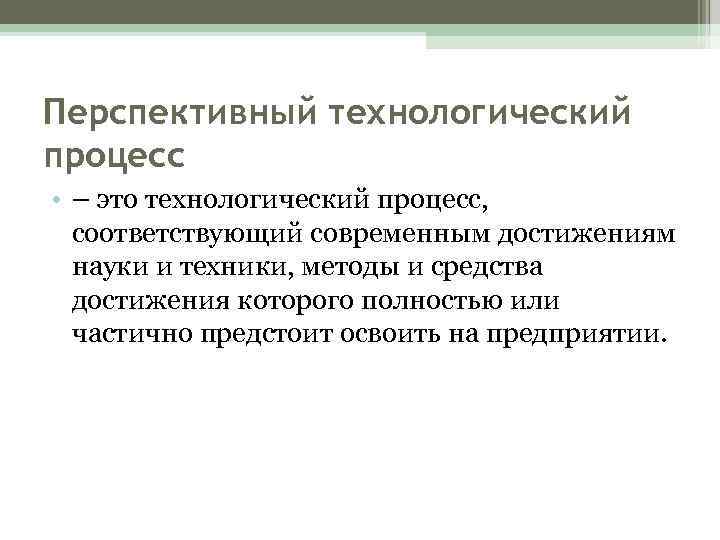 Перспективный технологический процесс

• – это технологический процесс, соответствующий современным достижениям науки и техники, методы и средства достижения которого полностью или частично предстоит освоить на предприятии.